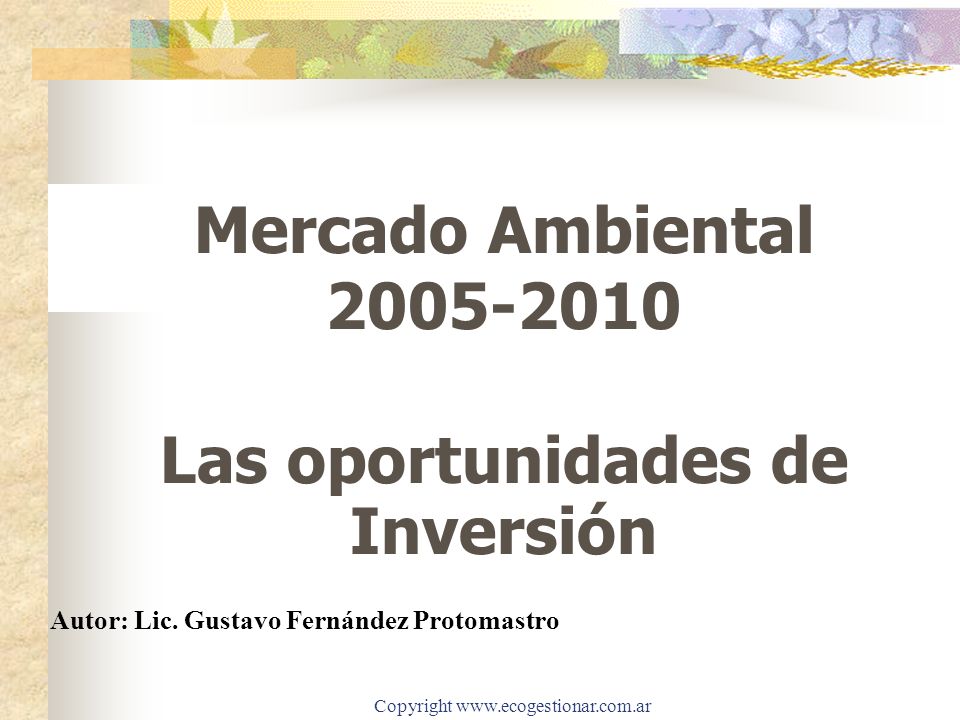 Mercado Ambiental 2005-2010

Las oportunidades de Inversión

Autor: Lic. Gustavo Fernández Protomastro

Copyright www.ecogestionar.com.ar